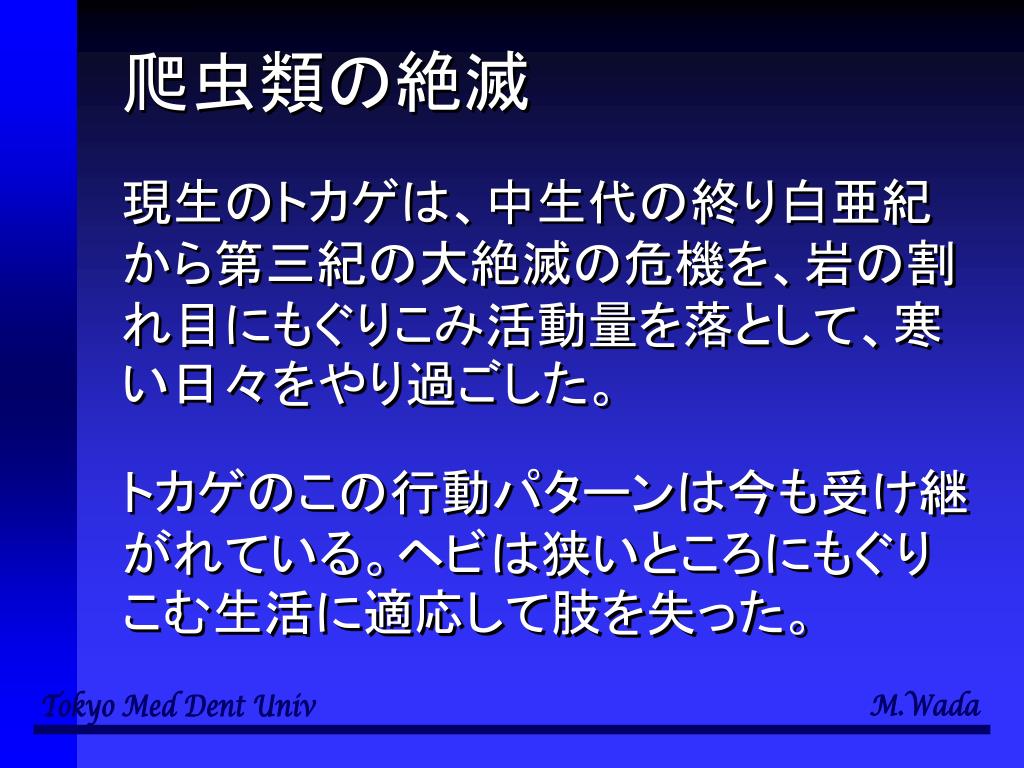 爬虫類の絶滅

現生のトカゲは、中生代の終り白亜紀から第三紀の大絶滅の危機を、岩の割れ目にもぐりこみ活動量を落として、寒い日々をやり過ごした。

トカゲのこの行動パターンは今も受け継がれている。ヘビは狭いところにもぐりこむ生活に適応して肢を失った。

Tokyo Med Dent Univ

M.Wada